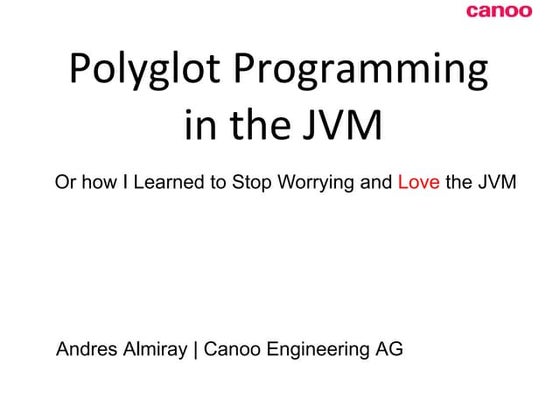 canoo

Polyglot Programming in the JVM

Or how I Learned to Stop Worrying and Love the JVM

Andres Almiray | Canoo Engineering AG